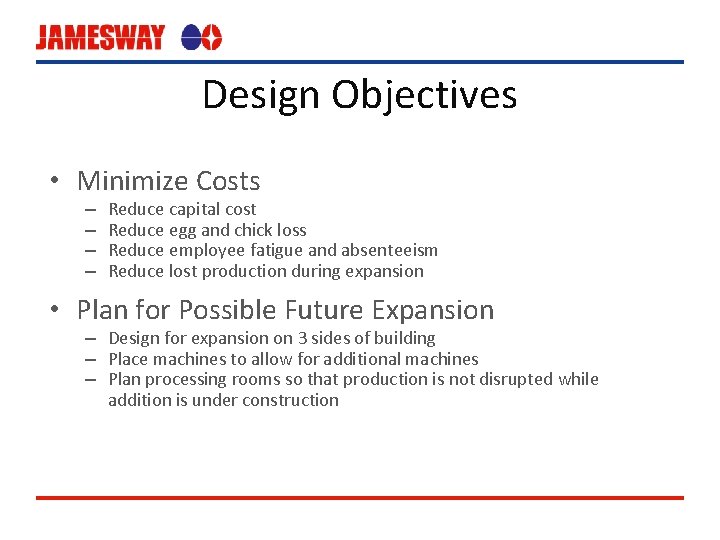 JAMESWAY

Design Objectives

• Minimize Costs
– Reduce capital cost
– Reduce egg and chick loss
– Reduce employee fatigue and absenteeism
– Reduce lost production during expansion

• Plan for Possible Future Expansion
– Design for expansion on 3 sides of building
– Place machines to allow for additional machines
– Plan processing rooms so that production is not disrupted while addition is under construction